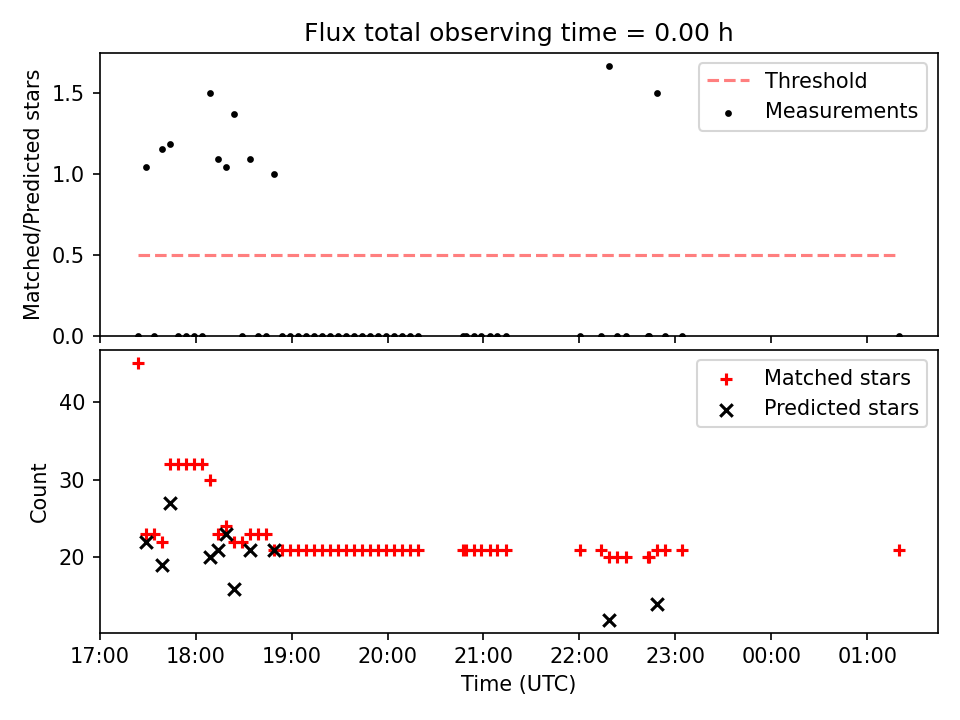 Flux total observing time = 0.00 h

Matched/Predicted stars

1.5
1.0
0.5
0.0

Threshold
Measurements

Count

40
30
20

Matched stars
Predicted stars

17:00 18:00 19:00 20:00 21:00 22:00 23:00 00:00 01:00

Time (UTC)